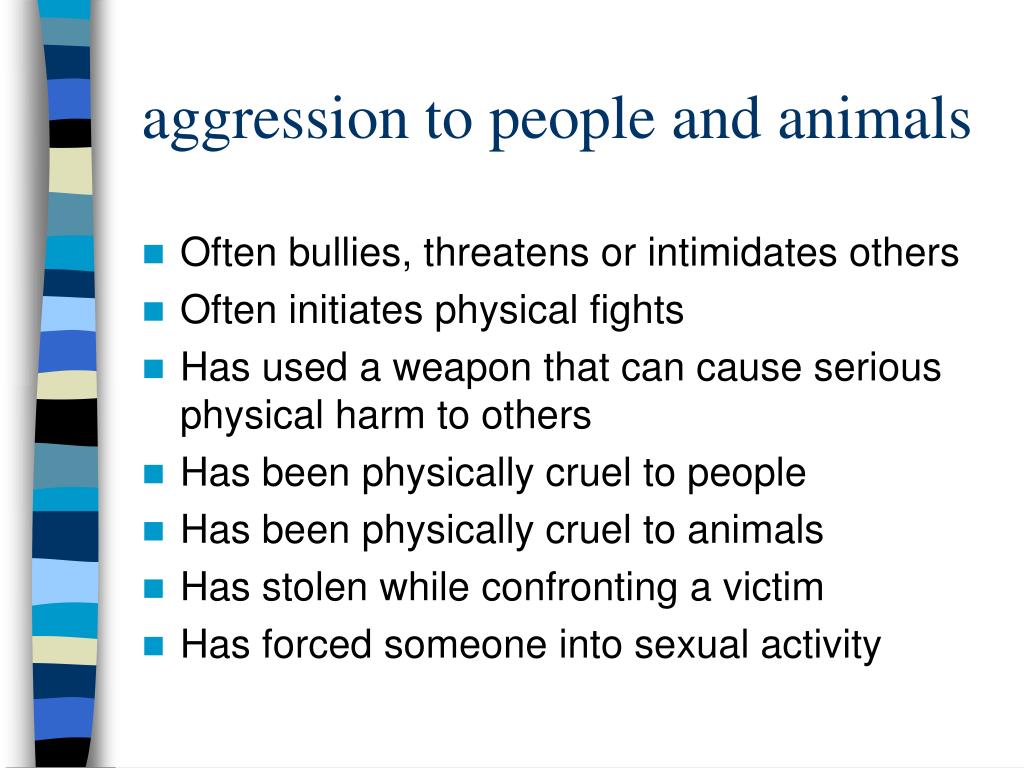 aggression to people and animals

- Often bullies, threatens or intimidates others
- Often initiates physical fights
- Has used a weapon that can cause serious physical harm to others
- Has been physically cruel to people
- Has been physically cruel to animals
- Has stolen while confronting a victim
- Has forced someone into sexual activity